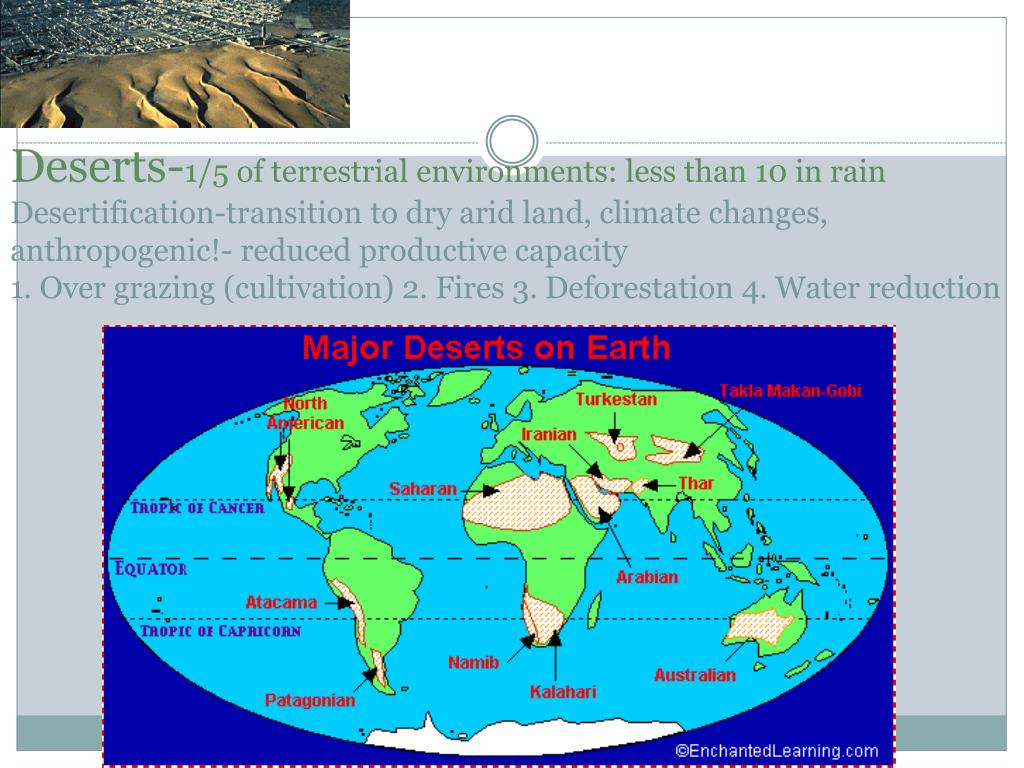 Deserts-1/5 of terrestrial environments: less than 10 in rain
Desertification-transition to dry arid land, climate changes, anthropogenic!- reduced productive capacity
1. Over grazing (cultivation) 2. Fires 3. Deforestation 4. Water reduction

Major Deserts on Earth

North American
Turkestan
Takla Makan-Gobi
Iranian
Saharan
Thar
TROPIC OF CANCER
EQUATOR
Arabian
Atacama
TROPIC OF CAPRICORN
Namib
Kalahari
Australian
Patagonian
©EnchantedLearning.com